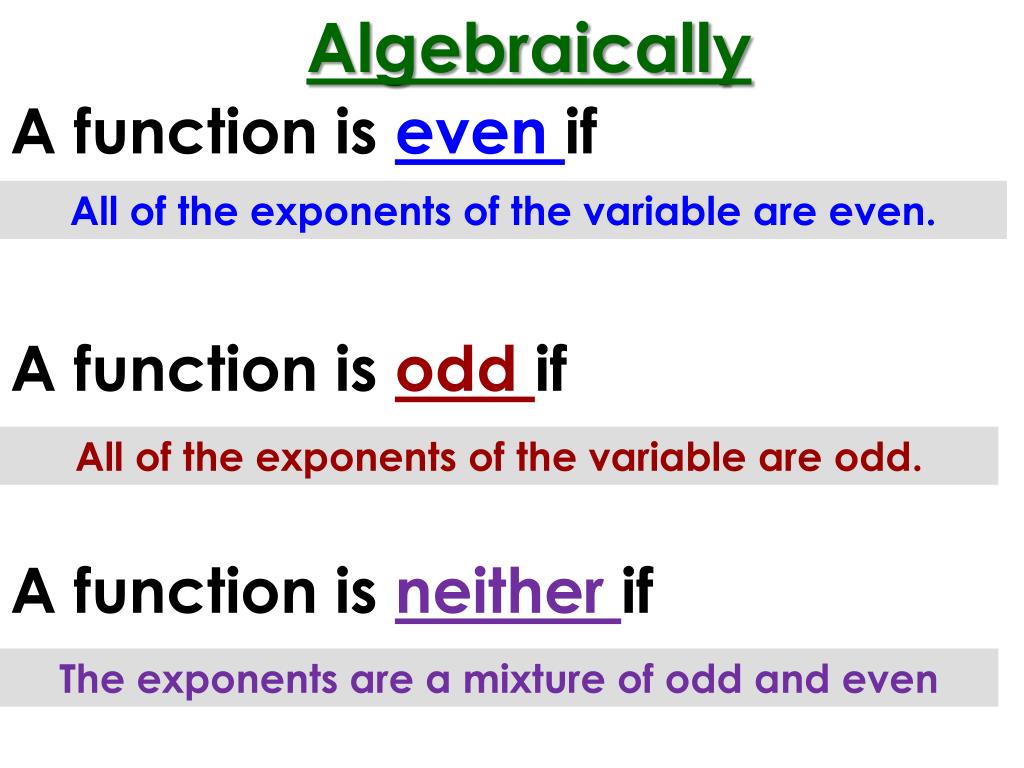 Algebraically

A function is even if

All of the exponents of the variable are even.

A function is odd if

All of the exponents of the variable are odd.

A function is neither if

The exponents are a mixture of odd and even